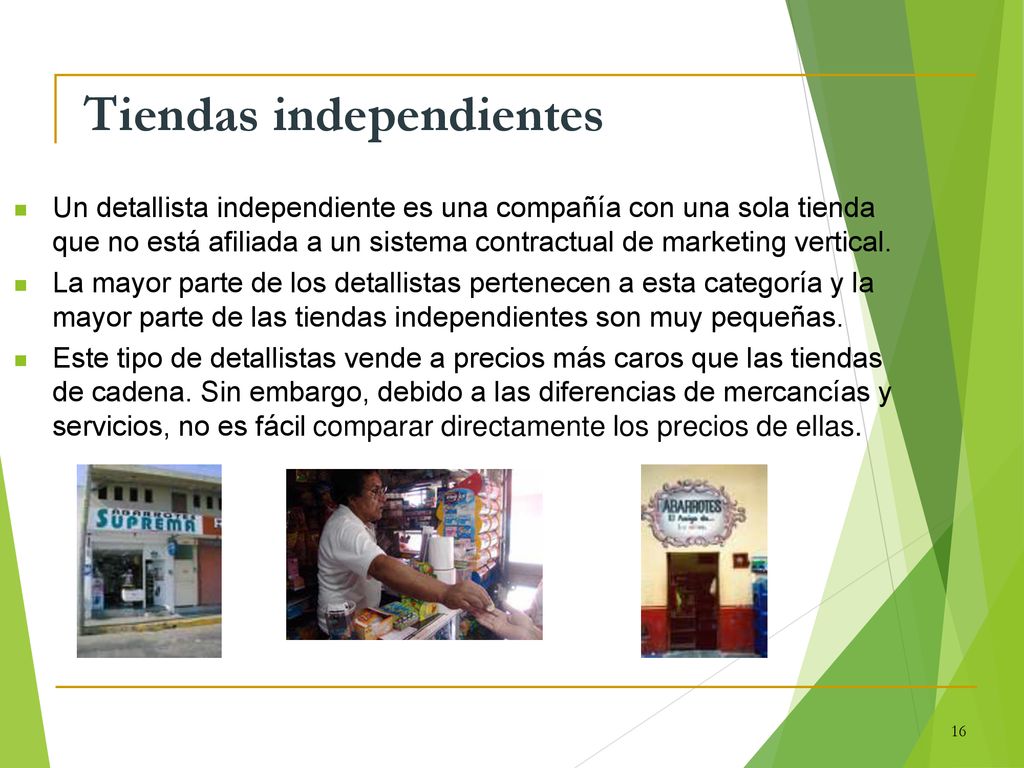 Tiendas independientes

Un detallista independiente es una compañía con una sola tienda que no está afiliada a un sistema contractual de marketing vertical.

La mayor parte de los detallistas pertenecen a esta categoría y la mayor parte de las tiendas independientes son muy pequeñas.

Este tipo de detallistas vende a precios más caros que las tiendas de cadena. Sin embargo, debido a las diferencias de mercancías y servicios, no es fácil comparar directamente los precios de ellas.

ABARROTES SUPREMA

ABARROTES El Amigo de...

16